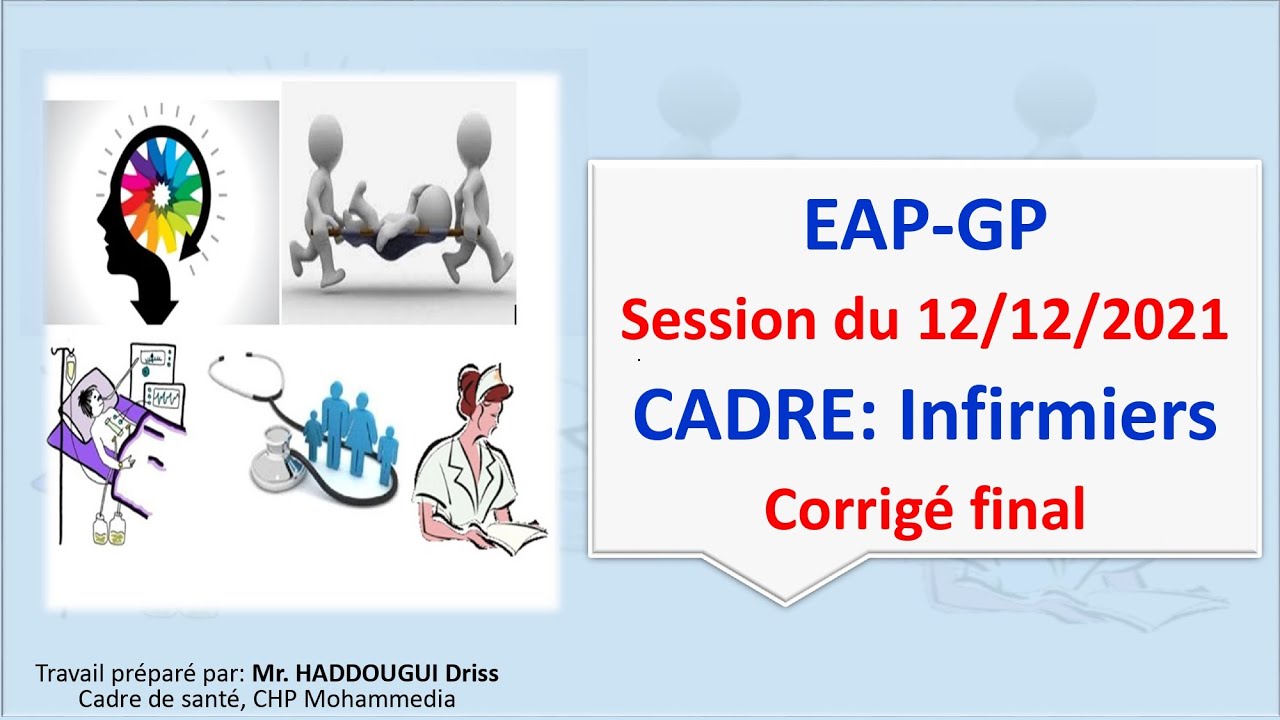 EAP-GP
Session du 12/12/2021
CADRE: Infirmiers
Corrigé final

Travail préparé par: Mr. HADDOUGUI Driss
Cadre de santé, CHP Mohammedia